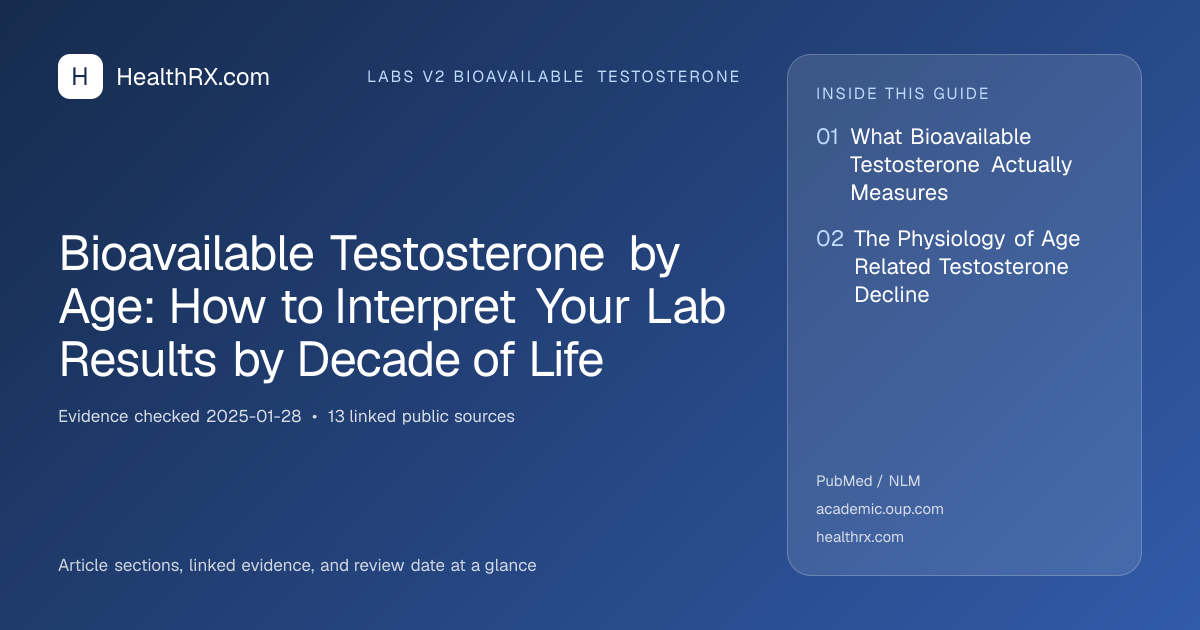 H HealthRX.com

LABS V2 BIOAVAILABLE TESTOSTERONE

Bioavailable Testosterone by Age: How to Interpret Your Lab Results by Decade of Life

Evidence checked 2025-01-28 • 13 linked public sources

Article sections, linked evidence, and review date at a glance

INSIDE THIS GUIDE

01 What Bioavailable Testosterone Actually Measures

02 The Physiology of Age Related Testosterone Decline

PubMed / NLM

academic.oup.com

healthrx.com